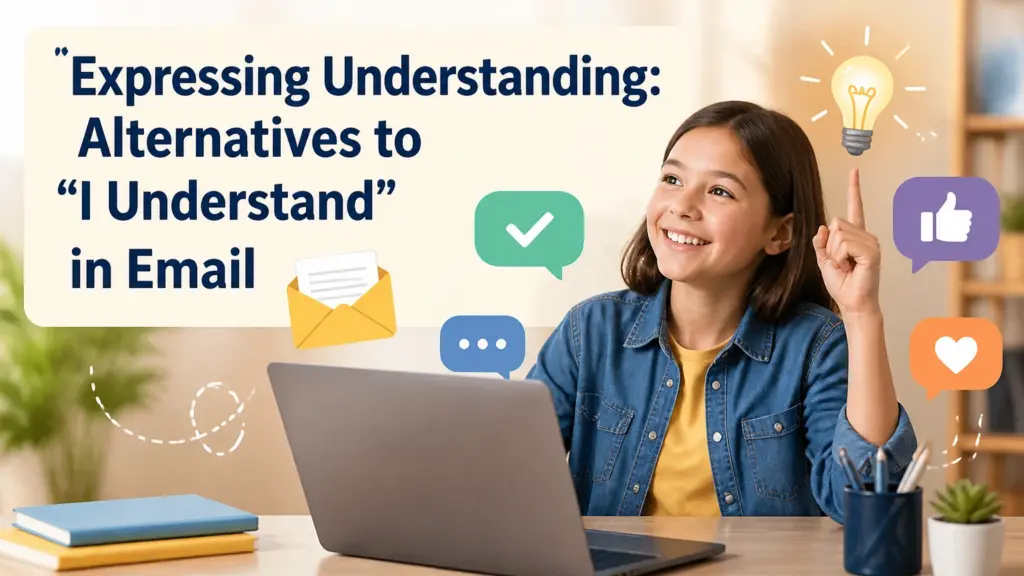 "Expressing Understanding:
Alternatives to
"I Understand"
in Email